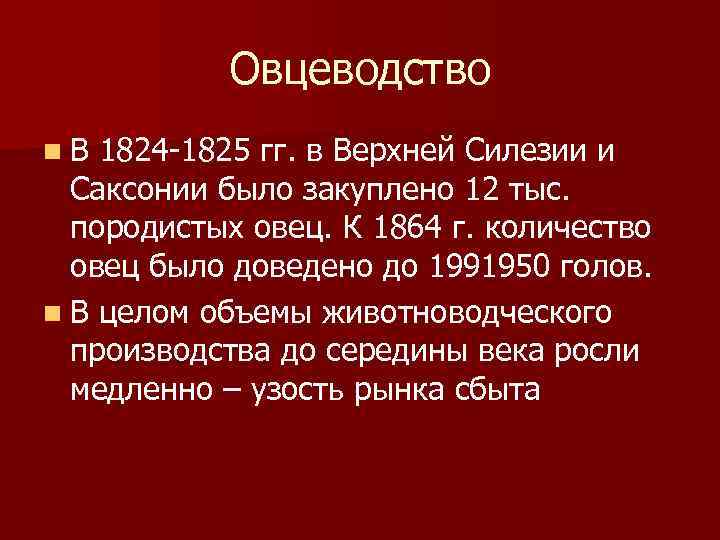 Овцеводство

В 1824-1825 гг. в Верхней Силезии и Саксонии было закуплено 12 тыс. породистых овец. К 1864 г. количество овец было доведено до 1991950 голов.

В целом объемы животноводческого производства до середины века росли медленно – узость рынка сбыта